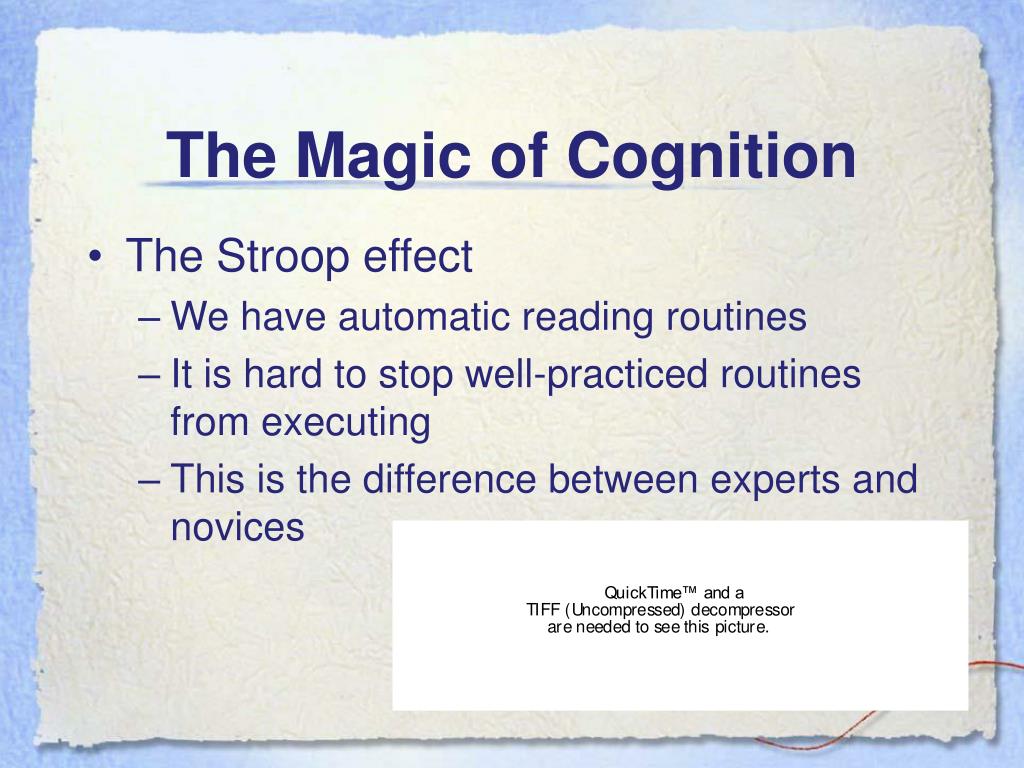 The Magic of Cognition

• The Stroop effect
  – We have automatic reading routines
  – It is hard to stop well-practiced routines from executing
  – This is the difference between experts and novices

QuickTime™ and a
TIFF (Uncompressed) decompressor
are needed to see this picture.